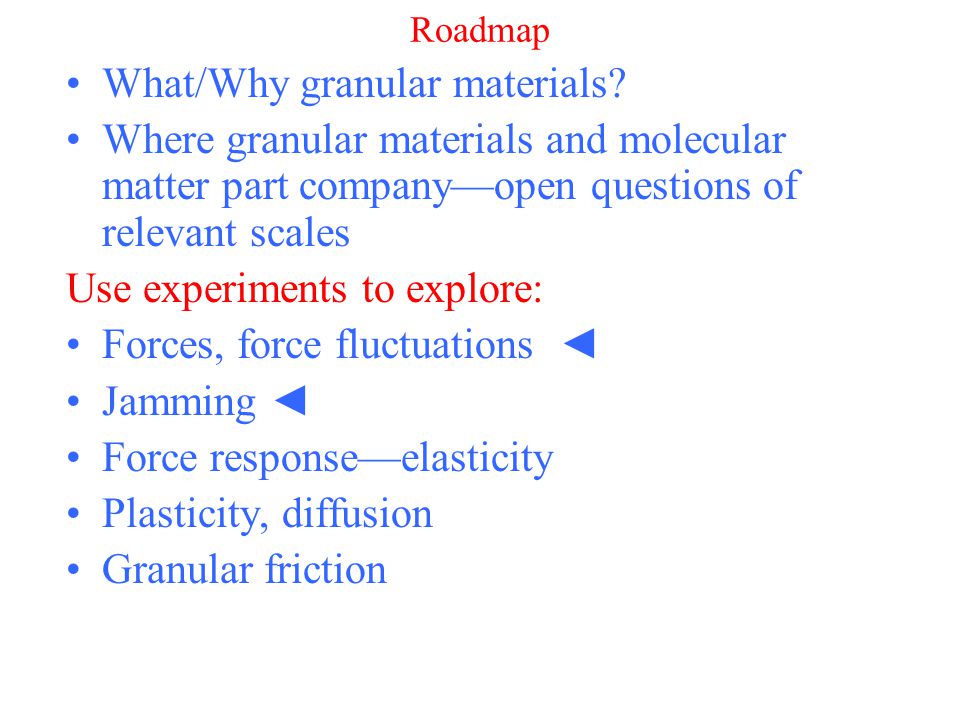 Roadmap

• What/Why granular materials?
• Where granular materials and molecular matter part company—open questions of relevant scales

Use experiments to explore:
• Forces, force fluctuations ◄
• Jamming ◄
• Force response—elasticity
• Plasticity, diffusion
• Granular friction